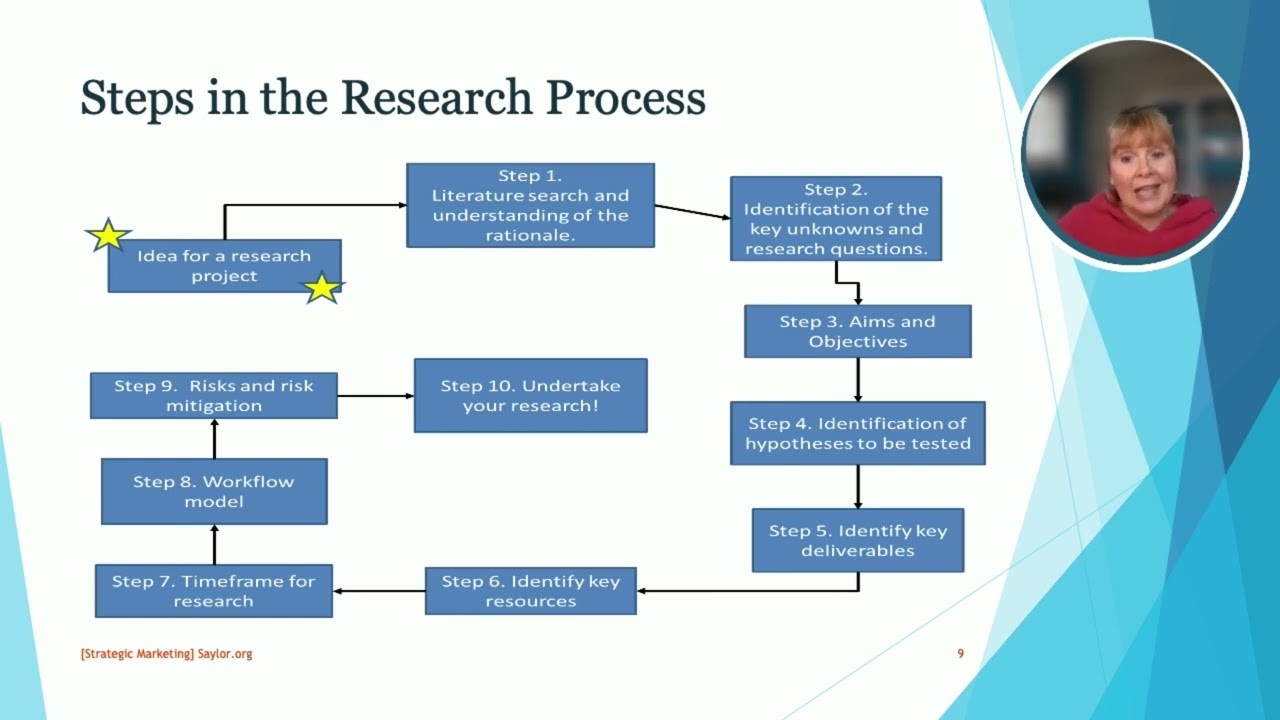 Steps in the Research Process

Idea for a research project

Step 1. Literature search and understanding of the rationale.

Step 2. Identification of the key unknowns and research questions.

Step 3. Aims and Objectives

Step 4. Identification of hypotheses to be tested

Step 5. Identify key deliverables

Step 6. Identify key resources

Step 7. Timeframe for research

Step 8. Workflow model

Step 9. Risks and risk mitigation

Step 10. Undertake your research!

[Strategic Marketing] Saylor.org

9